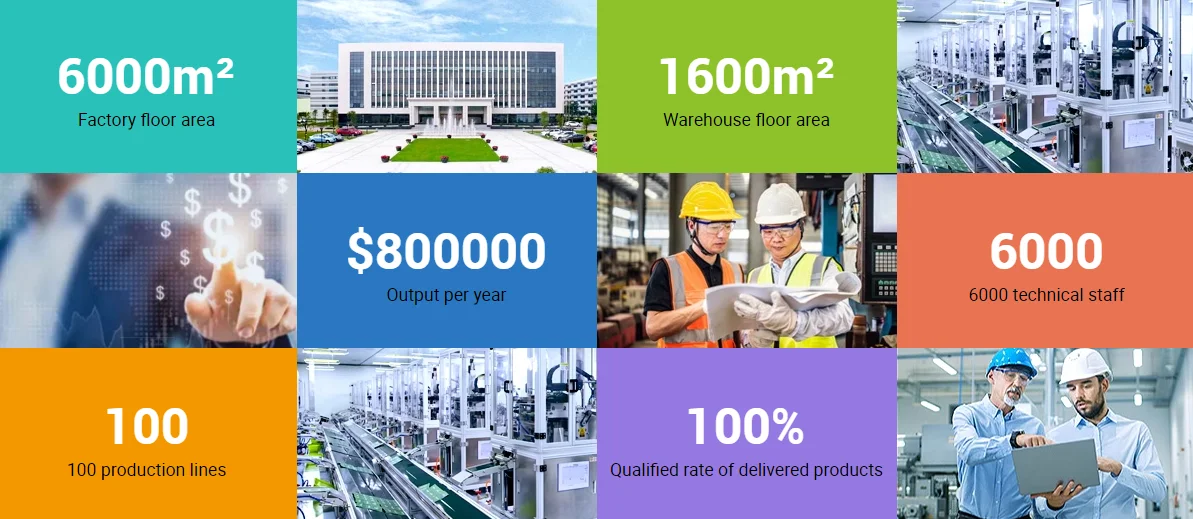 6000m²
Factory floor area

1600m²
Warehouse floor area

$800000
Output per year

6000
6000 technical staff

100
100 production lines

100%
Qualified rate of delivered products